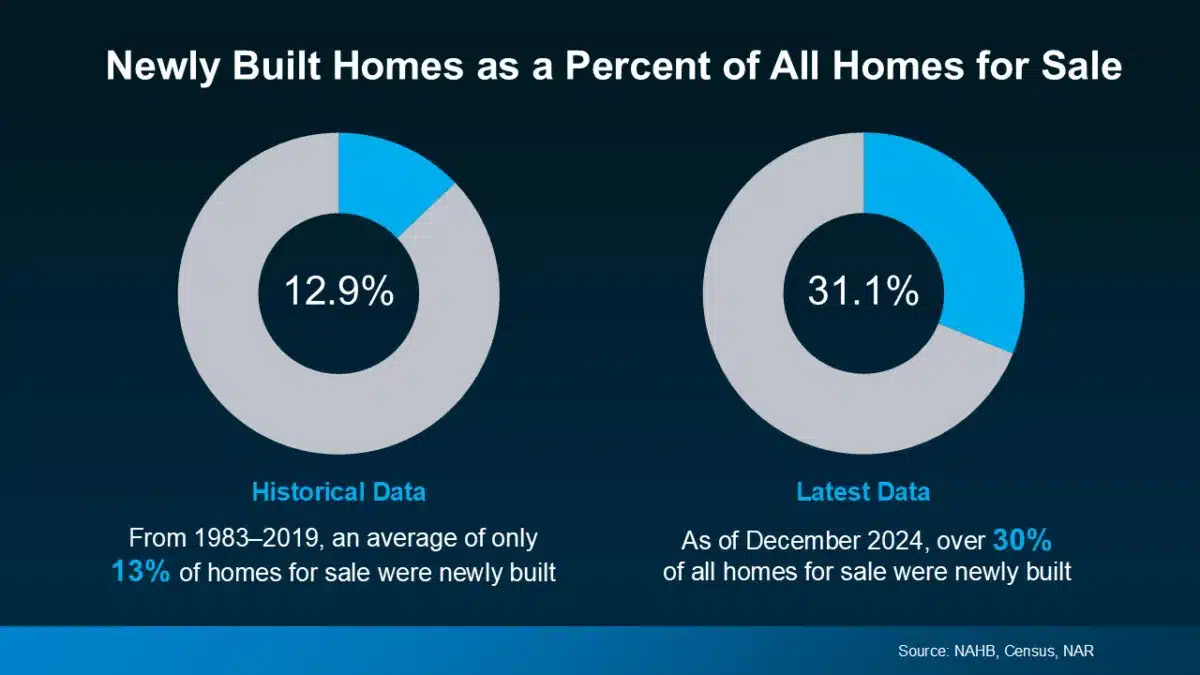 Newly Built Homes as a Percent of All Homes for Sale

12.9%

Historical Data

From 1983–2019, an average of only 13% of homes for sale were newly built

31.1%

Latest Data

As of December 2024, over 30% of all homes for sale were newly built

Source: NAHB, Census, NAR